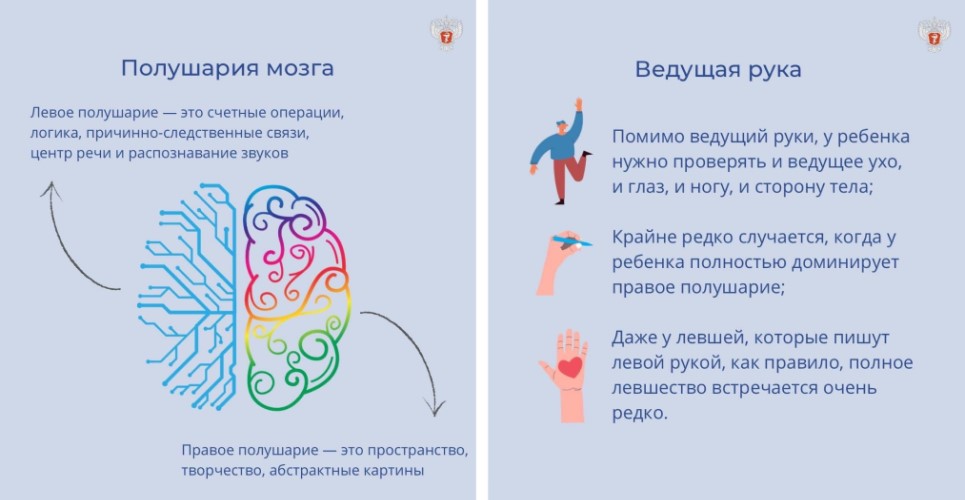 Полушария мозга

Левое полушарие — это счетные операции, логика, причинно-следственные связи, центр речи и распознавание звуков

Правое полушарие — это пространство, творчество, абстрактные картины

Ведущая рука

Помимо ведущий руки, у ребенка нужно проверять и ведущее ухо, и глаз, и ногу, и сторону тела;

Крайне редко случается, когда у ребенка полностью доминирует правое полушарие;

Даже у левшей, которые пишут левой рукой, как правило, полное левшество встречается очень редко.